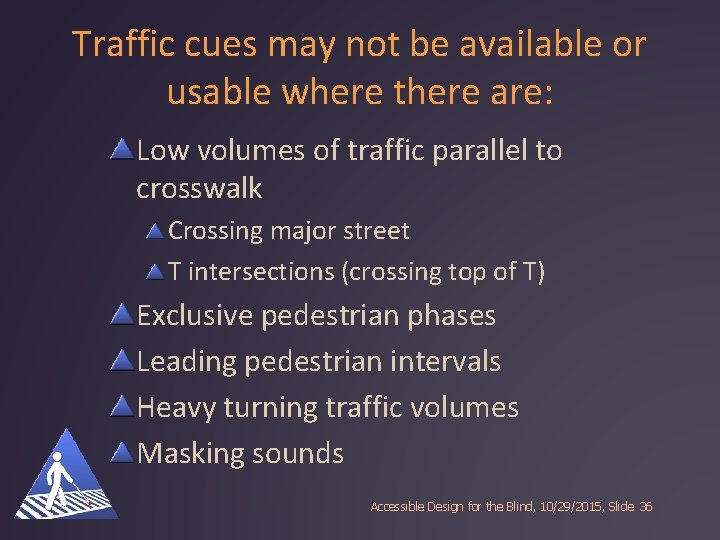 Traffic cues may not be available or usable where there are:

Low volumes of traffic parallel to crosswalk

Crossing major street

T intersections (crossing top of T)

Exclusive pedestrian phases

Leading pedestrian intervals

Heavy turning traffic volumes

Masking sounds

Accessible Design for the Blind, 10/29/2015, Slide 36